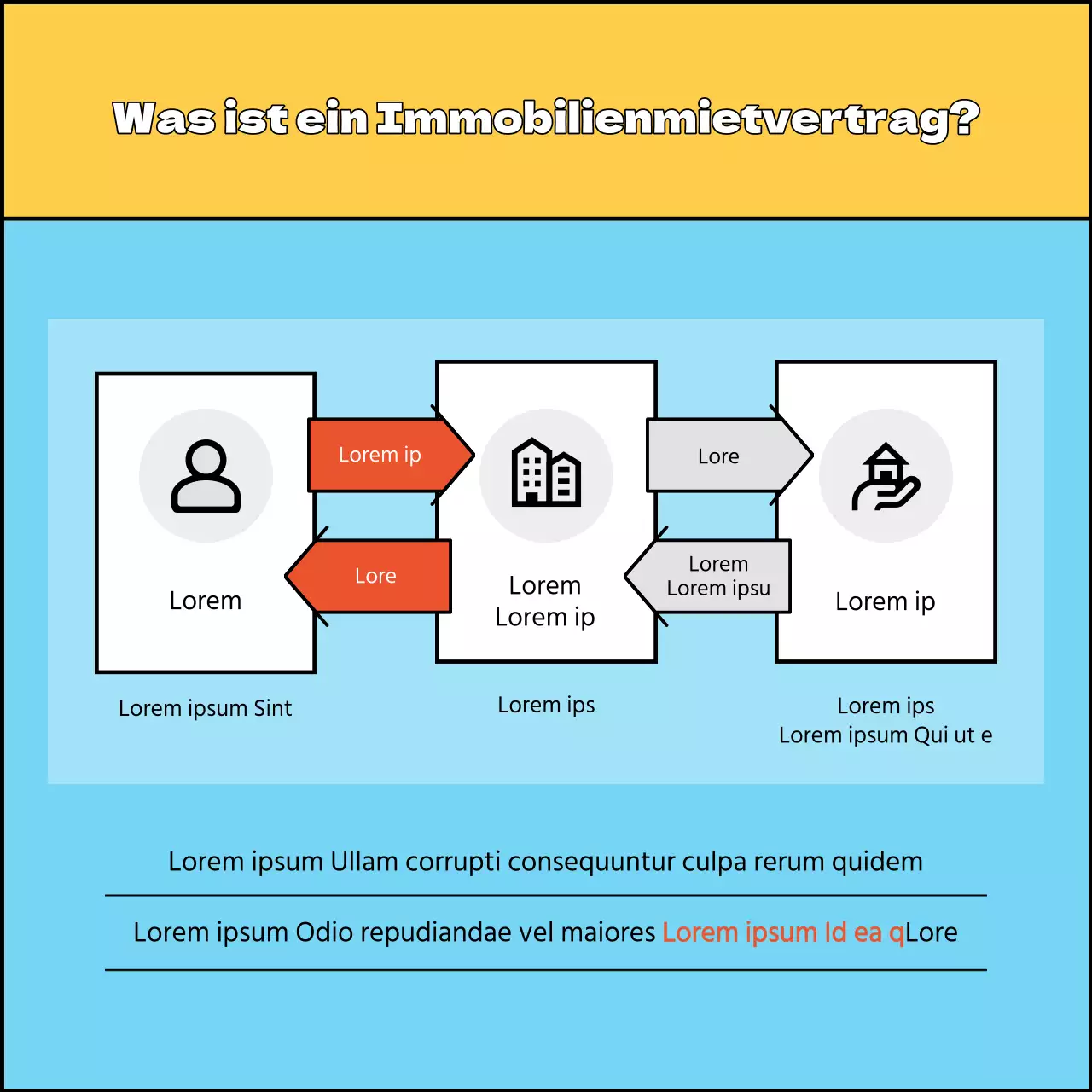 Was ist ein Immobilienmietvertrag?

Lorem

Lorem ip

Lore

Lorem
Lorem ip

Lore

Lorem
Lorem ipsu

Lorem ip

Lorem ipsum Sint

Lorem ips

Lorem ips
Lorem ipsum Qui ut e

Lorem ipsum Ullam corrupti consequuntur culpa rerum quidem

Lorem ipsum Odio repudiandae vel maiores Lorem ipsum Id ea qLore